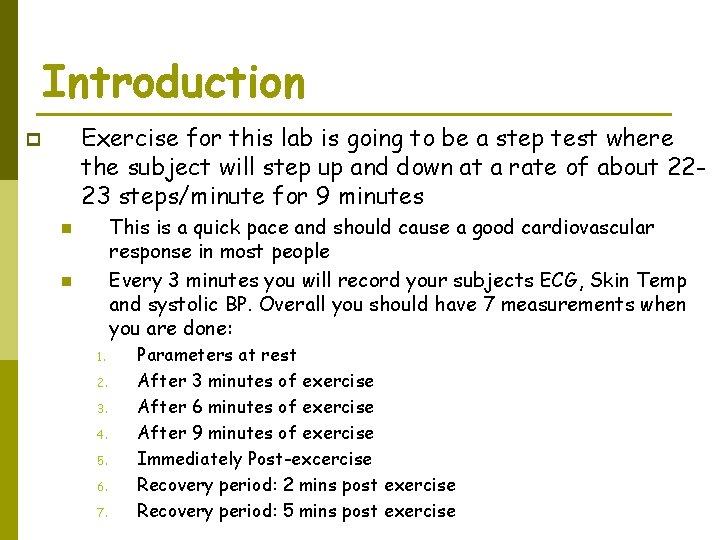 Introduction

Exercise for this lab is going to be a step test where the subject will step up and down at a rate of about 22-23 steps/minute for 9 minutes

This is a quick pace and should cause a good cardiovascular response in most people

Every 3 minutes you will record your subjects ECG, Skin Temp and systolic BP. Overall you should have 7 measurements when you are done:

1. Parameters at rest
2. After 3 minutes of exercise
3. After 6 minutes of exercise
4. After 9 minutes of exercise
5. Immediately Post-excercise
6. Recovery period: 2 mins post exercise
7. Recovery period: 5 mins post exercise